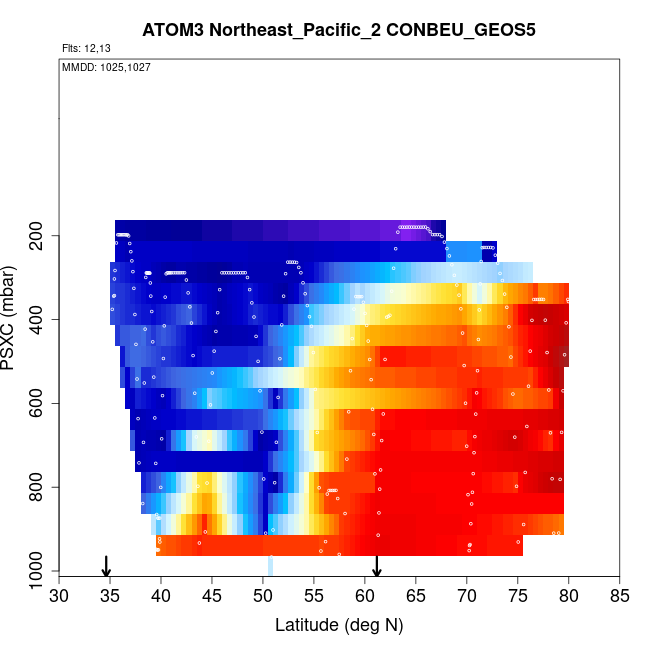 ATOM3 Northeast_Pacific_2 CONBEU_GEOS5

Flts: 12,13

MMDD: 1025,1027

PSXC (mbar)

200
400
600
800
1000

30 35 40 45 50 55 60 65 70 75 80 85

Latitude (deg N)